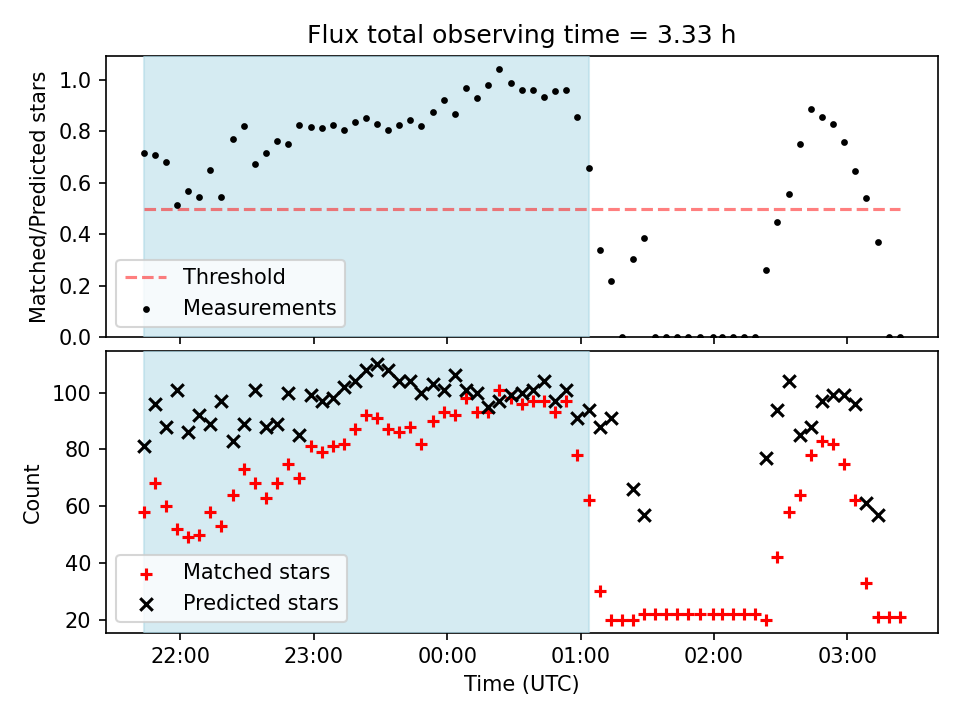 Flux total observing time = 3.33 h

Matched/Predicted stars

1.0
0.8
0.6
0.4
0.2
0.0

Threshold
Measurements

Count

100
80
60
40
20

Matched stars
Predicted stars

22:00
23:00
00:00
01:00
02:00
03:00

Time (UTC)